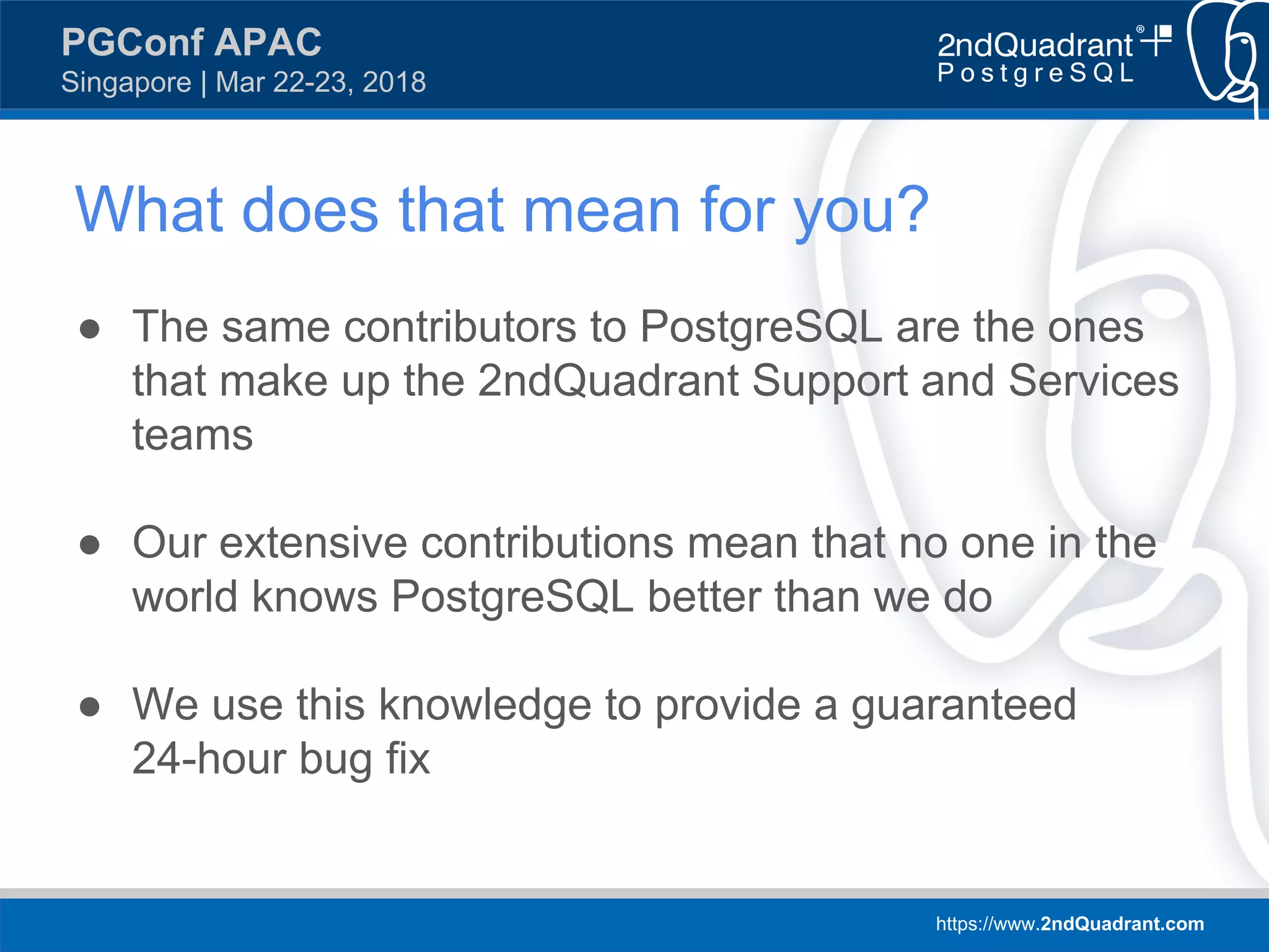 PGConf APAC
Singapore | Mar 22-23, 2018

2ndQuadrant®
PostgreSQL

What does that mean for you?

● The same contributors to PostgreSQL are the ones that make up the 2ndQuadrant Support and Services teams

● Our extensive contributions mean that no one in the world knows PostgreSQL better than we do

● We use this knowledge to provide a guaranteed 24-hour bug fix

https://www.2ndQuadrant.com